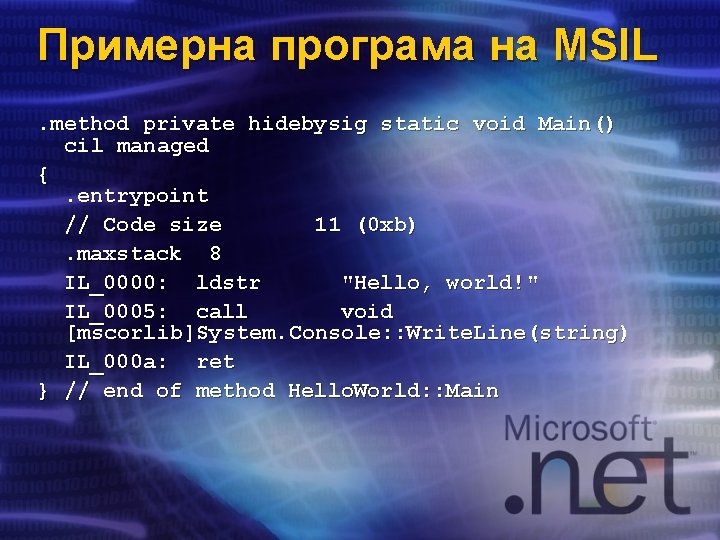 Примерна програма на MSIL

.method private hidebysig static void Main() cil managed
{
.entrypoint
// Code size 11 (0xb)
.maxstack 8
IL_0000: ldstr "Hello, world!"
IL_0005: call void [mscorlib]System.Console::WriteLine(string)
IL_000a: ret
} // end of method HelloWorld::Main

Microsoft®
.net